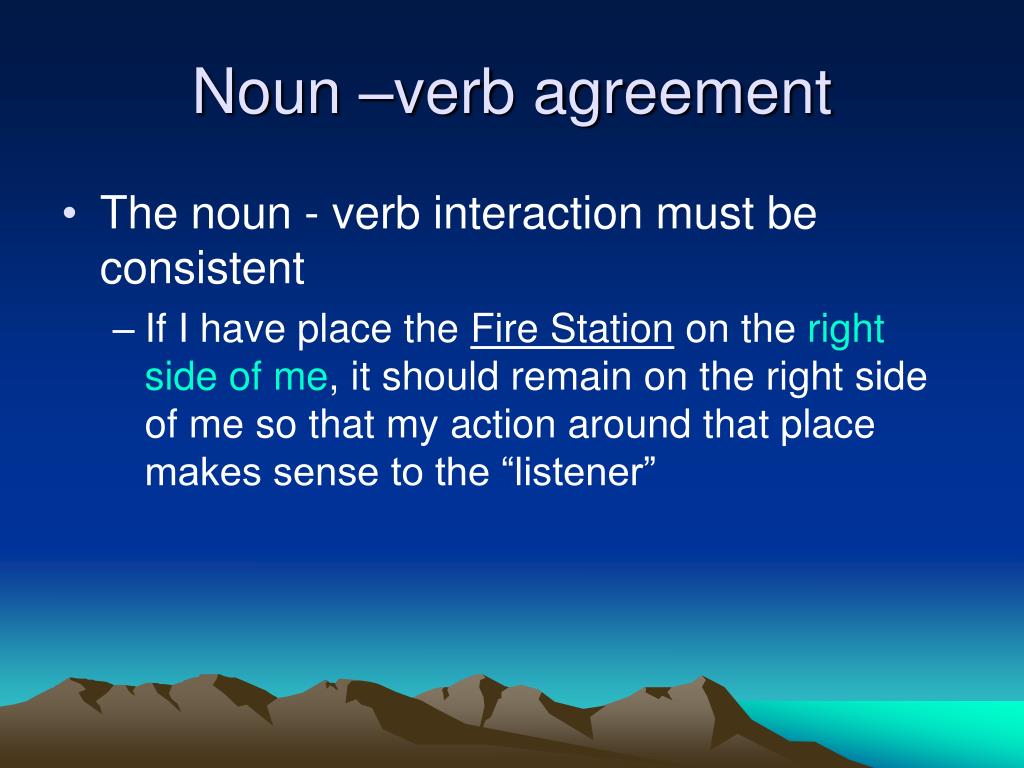 Noun –verb agreement

• The noun - verb interaction must be consistent

– If I have place the Fire Station on the right side of me, it should remain on the right side of me so that my action around that place makes sense to the “listener”